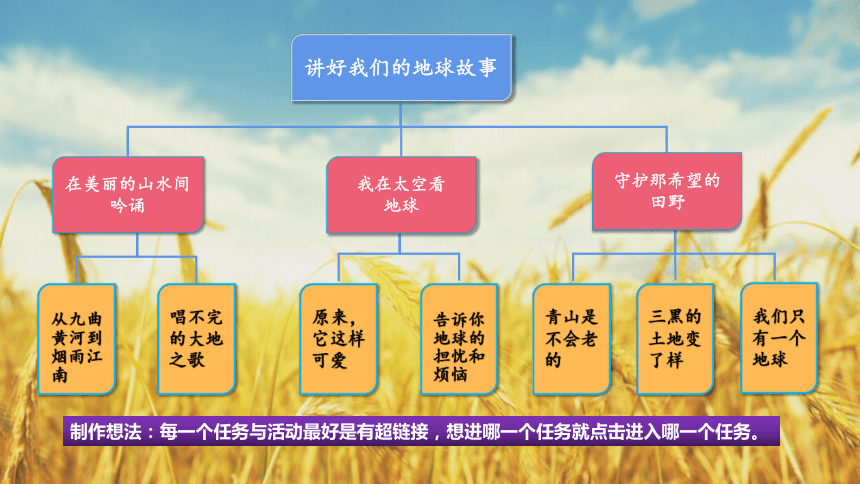 讲好我们的地球故事

在美丽的山水间吟诵

我在太空看地球

守护那希望的田野

从九曲黄河到烟雨江南

唱不完的大地之歌

原来，它这样可爱

告诉你地球的担忧和烦恼

青山是不会老的

三黑的土地变了样

我们只有一个地球

制作想法：每一个任务与活动最好是有超链接，想进哪一个任务就点击进入哪一个任务。